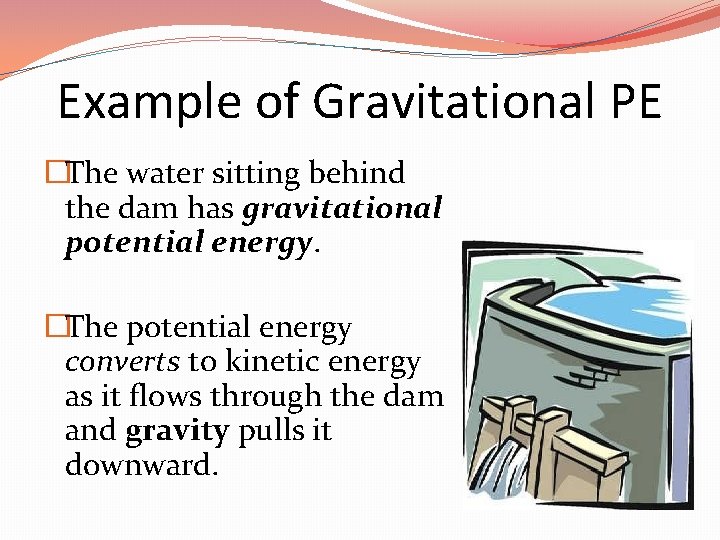 Example of Gravitational PE

The water sitting behind the dam has gravitational potential energy.

The potential energy converts to kinetic energy as it flows through the dam and gravity pulls it downward.